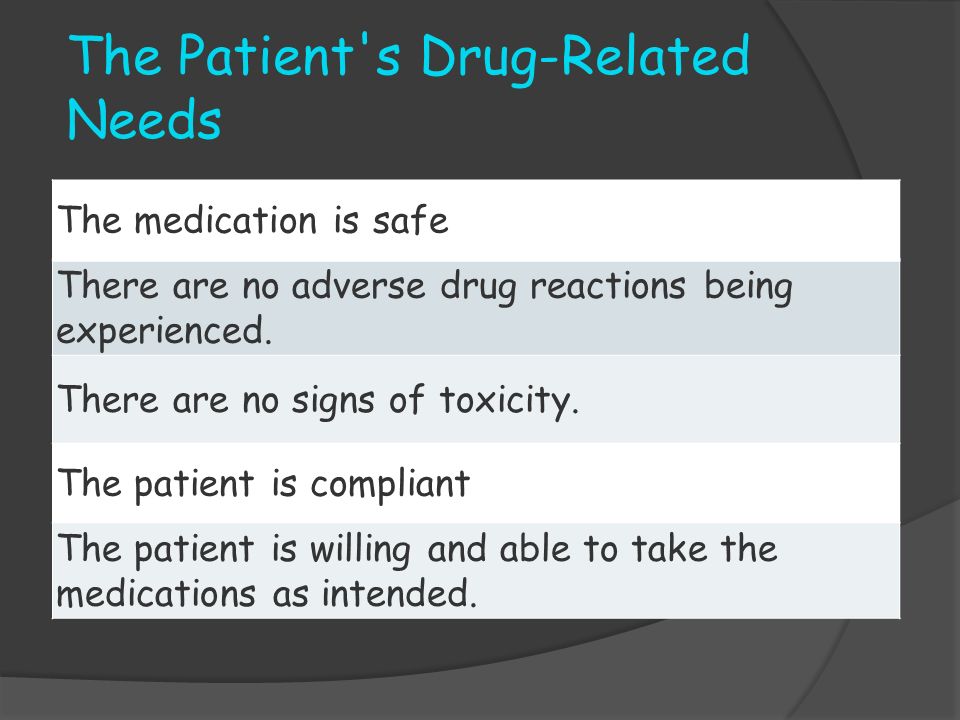 The Patient's Drug-Related Needs

| The medication is safe |
|---|
| There are no adverse drug reactions being experienced. |
| There are no signs of toxicity. |
| The patient is compliant |
| The patient is willing and able to take the medications as intended. |